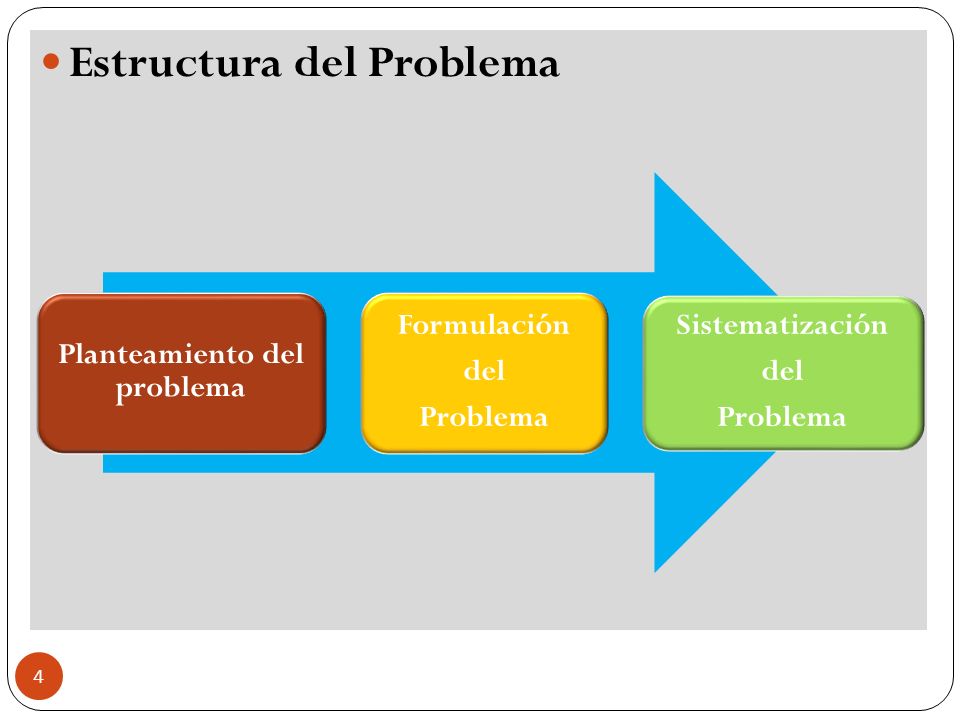 Estructura del Problema

Planteamiento del problema

Formulación del Problema

Sistematización del Problema

4